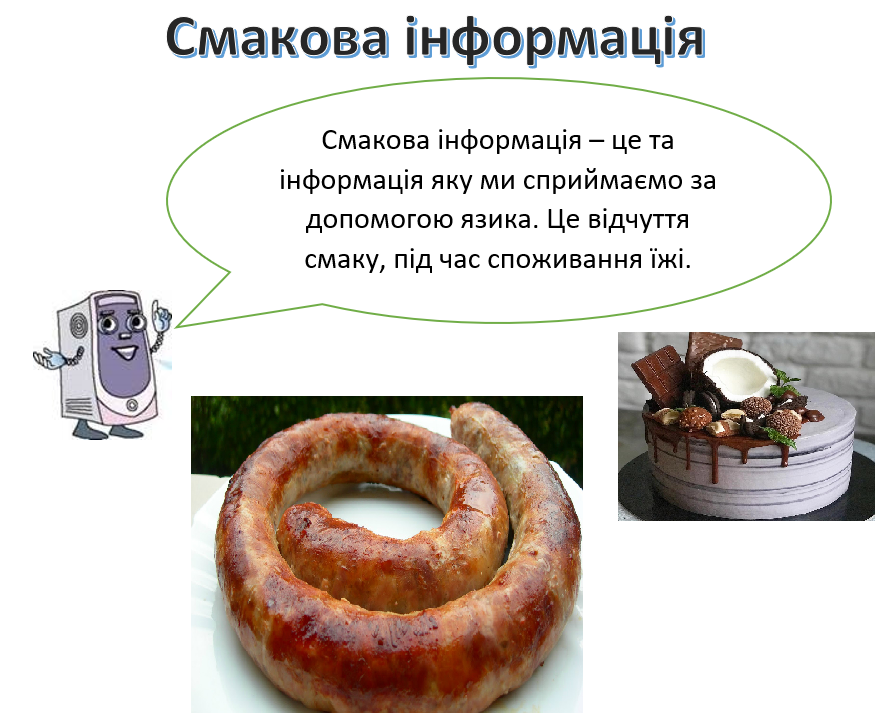 Смакова інформація

Смакова інформація – це та інформація яку ми сприймаємо за допомогою язика. Це відчуття смаку, під час споживання їжі.